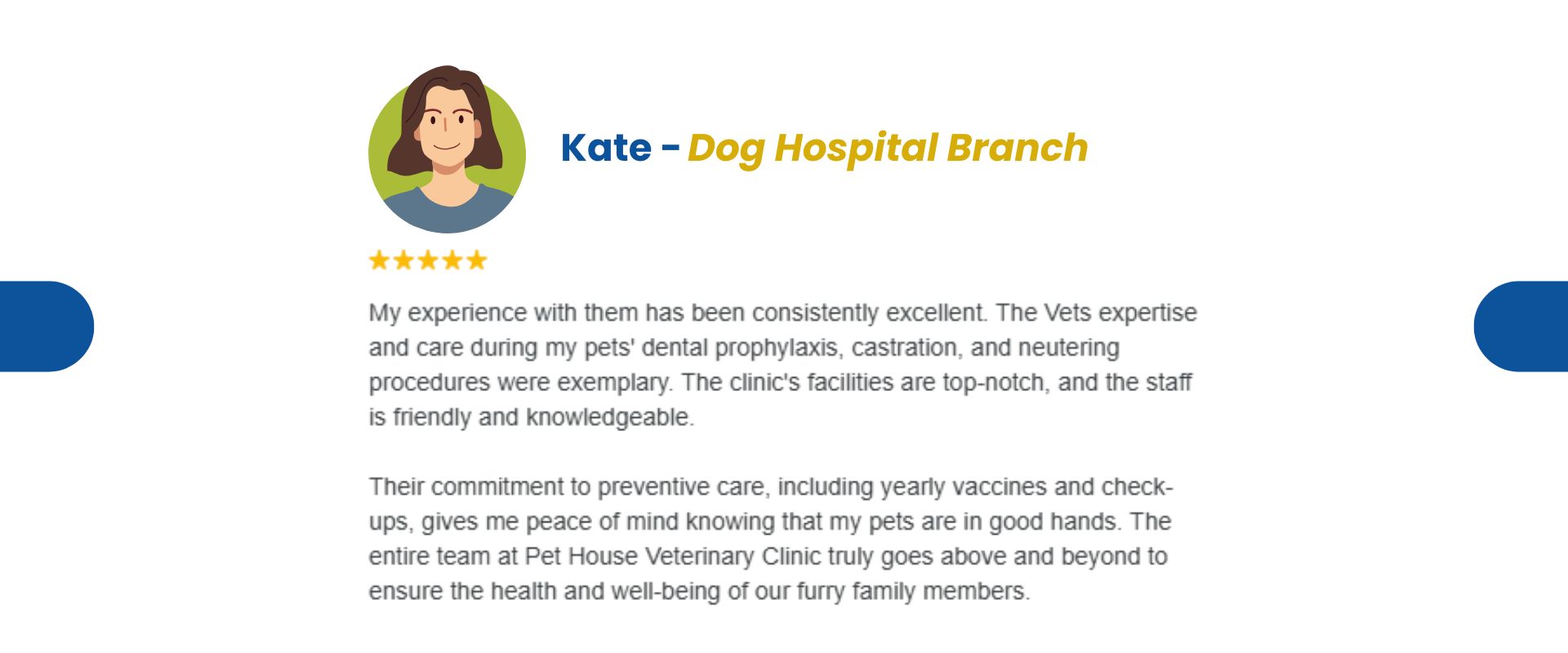 Kate - Dog Hospital Branch

★★★★★

My experience with them has been consistently excellent. The Vets expertise and care during my pets' dental prophylaxis, castration, and neutering procedures were exemplary. The clinic's facilities are top-notch, and the staff is friendly and knowledgeable.

Their commitment to preventive care, including yearly vaccines and check-ups, gives me peace of mind knowing that my pets are in good hands. The entire team at Pet House Veterinary Clinic truly goes above and beyond to ensure the health and well-being of our furry family members.